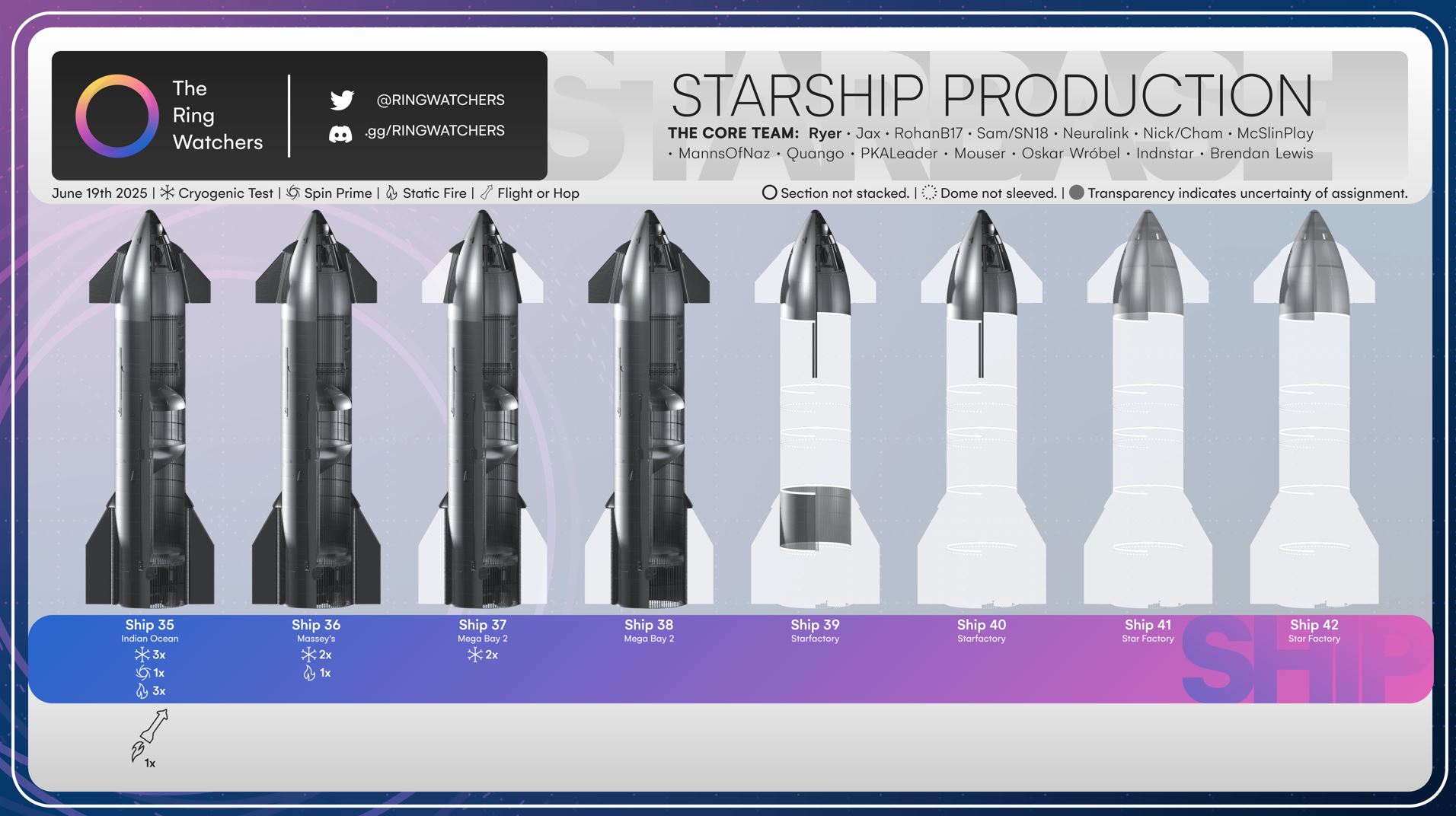 The Ring Watchers

@RINGWATCHERS
.gg/RINGWATCHERS

STARBASE

STARSHIP PRODUCTION

THE CORE TEAM: Ryer • Jax • RohanB17 • Sam/SN18 • Neuralink • Nick/Cham • McSlinPlay • MannsOfNaz • Quango • PKALeader • Mouser • Oskar Wróbel • Indnstar • Brendan Lewis

June 19th 2025 | Cryogenic Test | Spin Prime | Static Fire | Flight or Hop

Section not stacked. | Dome not sleeved. | Transparency indicates uncertainty of assignment.

Ship 35
Indian Ocean
3x
1x
3x
1x

Ship 36
Massey's
2x
1x

Ship 37
Mega Bay 2
2x

Ship 38
Mega Bay 2

Ship 39
Starfactory

Ship 40
Starfactory

Ship 41
Star Factory

Ship 42
Star Factory

SHIP